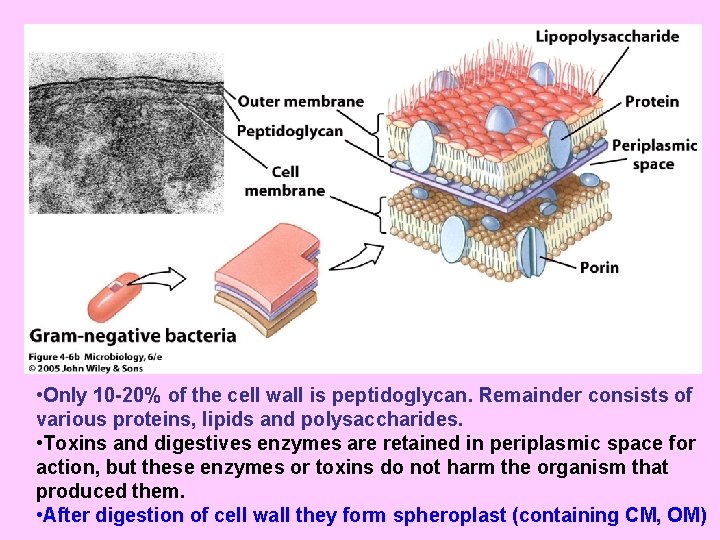 Lipopolysaccharide

Outer membrane

Protein

Peptidoglycan

Periplasmic space

Cell membrane

Porin

Gram-negative bacteria

Figure 4-6b Microbiology, 6/e
© 2005 John Wiley & Sons

•Only 10-20% of the cell wall is peptidoglycan. Remainder consists of various proteins, lipids and polysaccharides.

•Toxins and digestives enzymes are retained in periplasmic space for action, but these enzymes or toxins do not harm the organism that produced them.

•After digestion of cell wall they form spheroplast (containing CM, OM)